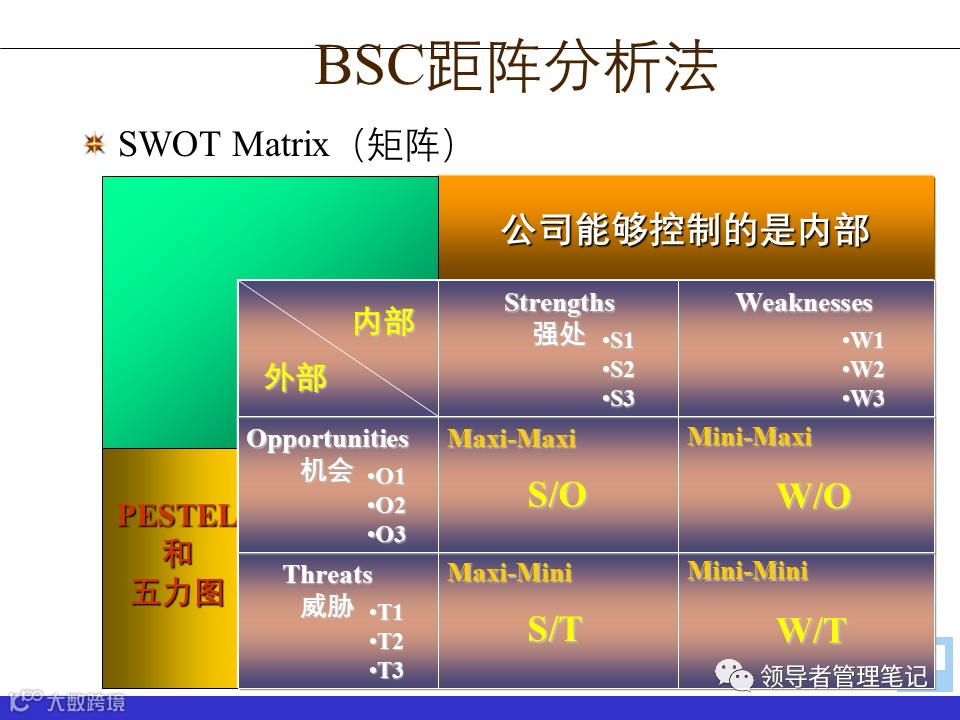 BSC距阵分析法

SWOT Matrix（矩阵）

公司能够控制的是内部

PESTEL
和
五力图

|  内部 外部 | Strengths 强处 •S1 •S2 •S3 | Weaknesses •W1 •W2 •W3 |
|---|---|---|
| Opportunities 机会 •O1 •O2 •O3 | Maxi-Maxi S/O | Mini-Maxi W/O |
| Threats 威胁 •T1 •T2 •T3 | Maxi-Mini S/T | Mini-Mini W/T |

领导者管理笔记

大数跨境